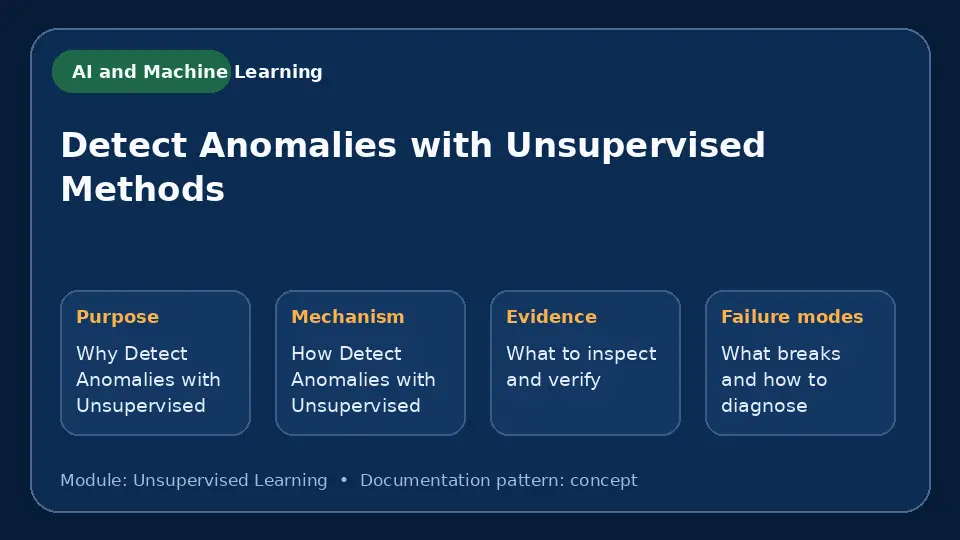 AI and Machine Learning

Detect Anomalies with Unsupervised Methods

Purpose

Why Detect Anomalies with Unsupervised

Mechanism

How Detect Anomalies with Unsupervised

Evidence

What to inspect and verify

Failure modes

What breaks and how to diagnose

Module: Unsupervised Learning • Documentation pattern: concept